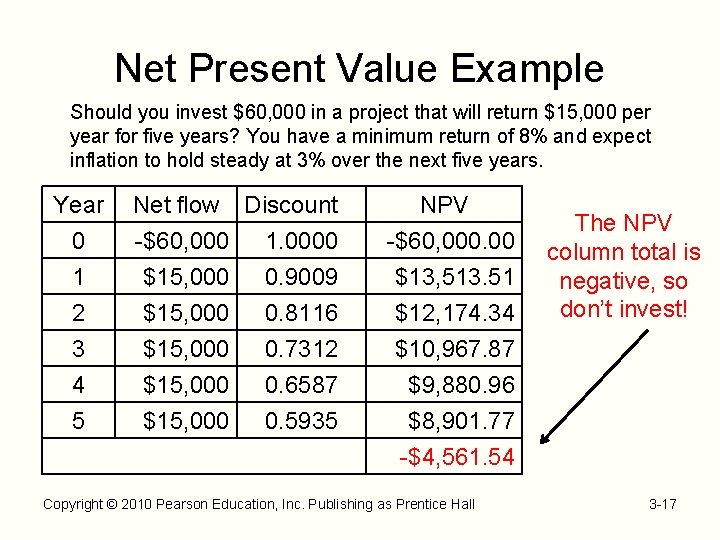 Net Present Value Example

Should you invest \$60,000 in a project that will return \$15,000 per year for five years? You have a minimum return of 8% and expect inflation to hold steady at 3% over the next five years.

| Year | Net flow | Discount | NPV |
|---|---|---|---|
| 0 | -\$60,000 | 1.0000 | -\$60,000.00 |
| 1 | \$15,000 | 0.9009 | \$13,513.51 |
| 2 | \$15,000 | 0.8116 | \$12,174.34 |
| 3 | \$15,000 | 0.7312 | \$10,967.87 |
| 4 | \$15,000 | 0.6587 | \$9,880.96 |
| 5 | \$15,000 | 0.5935 | \$8,901.77 |
| | | | -\$4,561.54 |

The NPV column total is negative, so don't invest!

Copyright © 2010 Pearson Education, Inc. Publishing as Prentice Hall

3-17